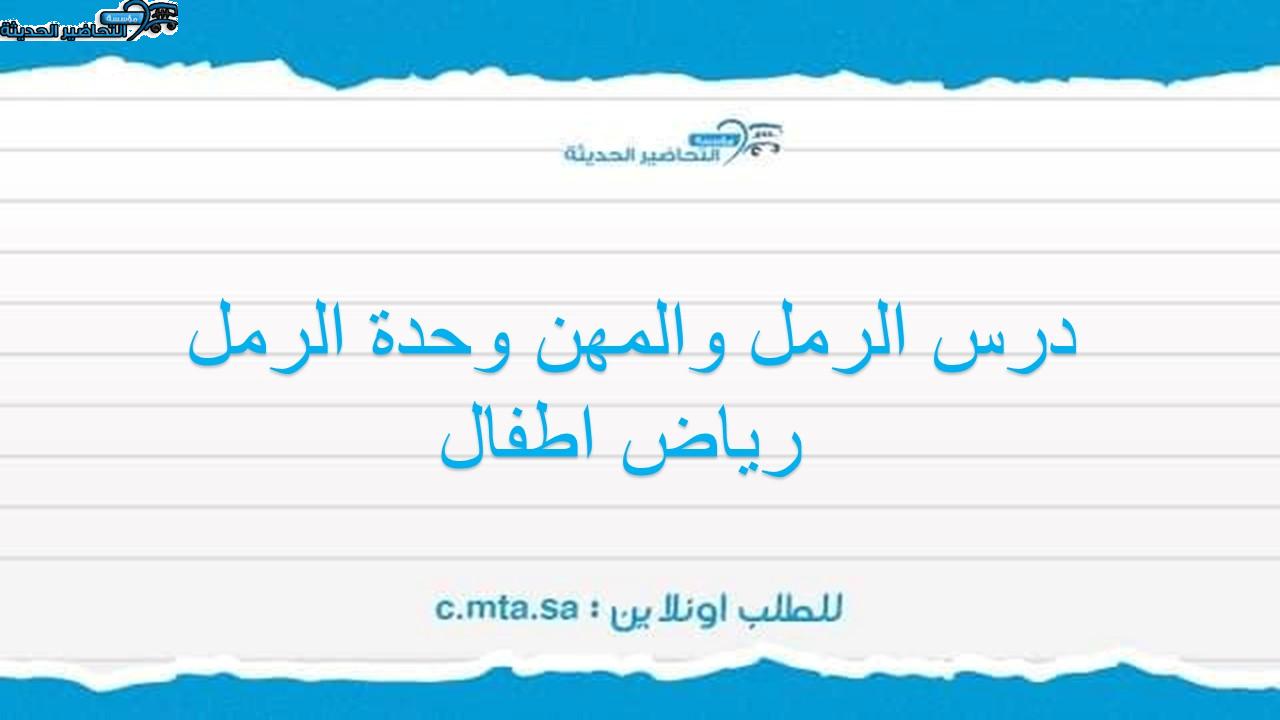 مؤسسة التحاضير الحديثة

مؤسسة التحاضير الحديثة

درس الرمل والمهن وحدة الرمل
رياض اطفال

للطلب اونلاين : c.mta.sa